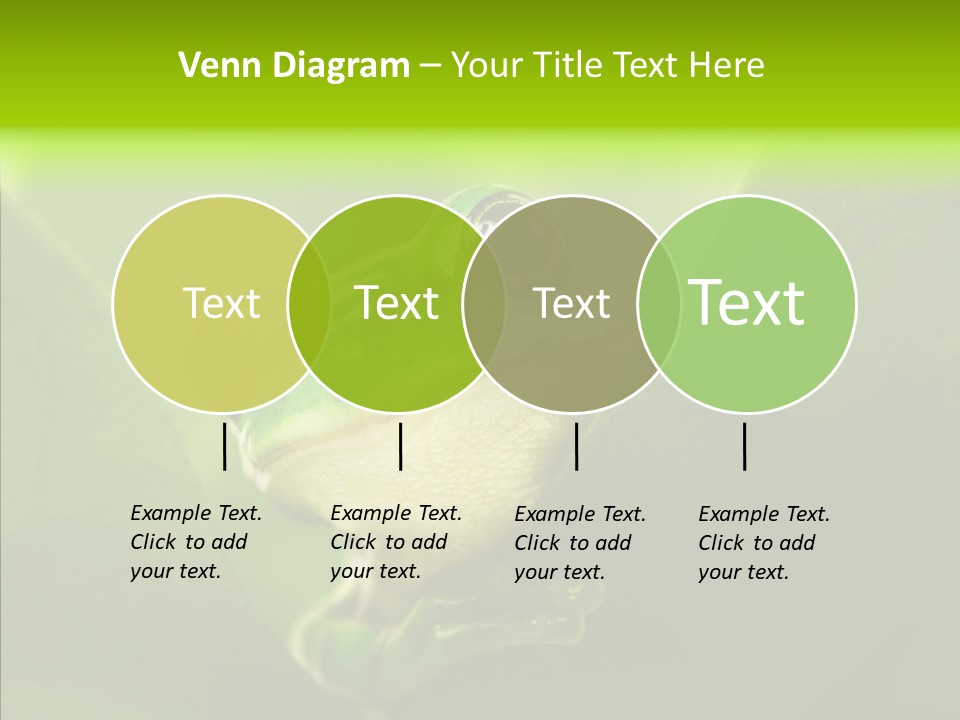 Venn Diagram – Your Title Text Here

Text

Text

Text

Text

Example Text. Click to add your text.

Example Text. Click to add your text.

Example Text. Click to add your text.

Example Text. Click to add your text.